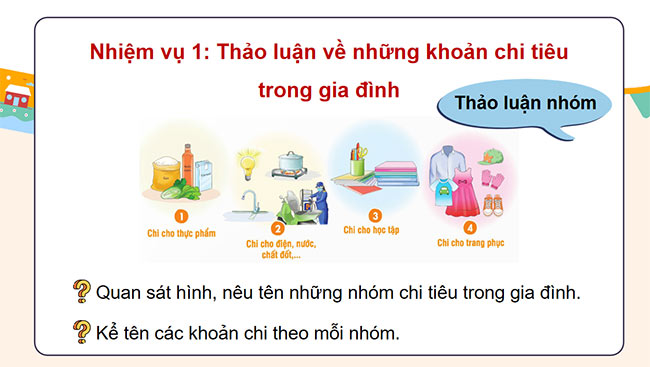 Nhiệm vụ 1: Thảo luận về những khoản chi tiêu trong gia đình

Thảo luận nhóm

1
Chi cho thực phẩm

2
Chi cho điện, nước, chất đốt,...

3
Chi cho học tập

4
Chi cho trang phục

Quan sát hình, nêu tên những nhóm chi tiêu trong gia đình.

Kể tên các khoản chi theo mỗi nhóm.